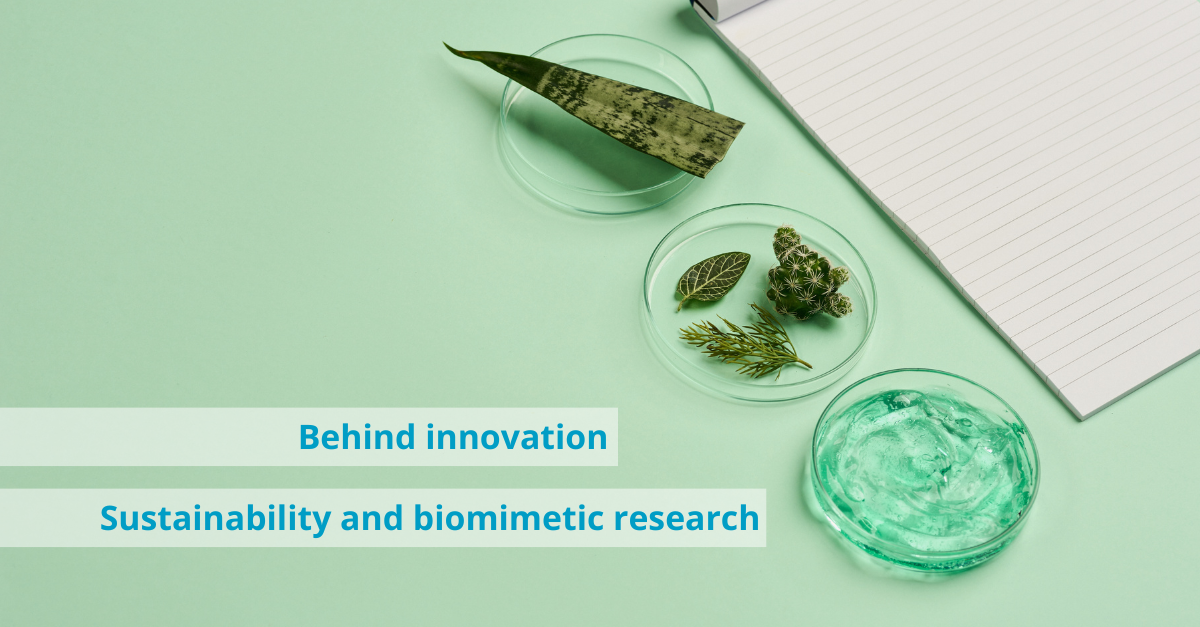 Behind innovation

Sustainability and biomimetic research